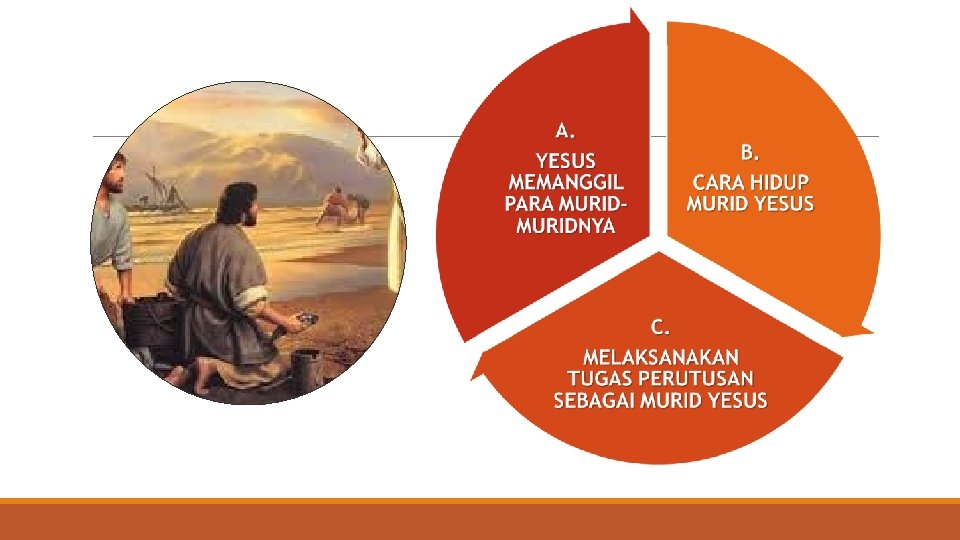 A.
YESUS MEMANGGIL PARA MURID-MURIDNYA

B.
CARA HIDUP MURID YESUS

C.
MELAKSANAKAN TUGAS PERUTUSAN SEBAGAI MURID YESUS